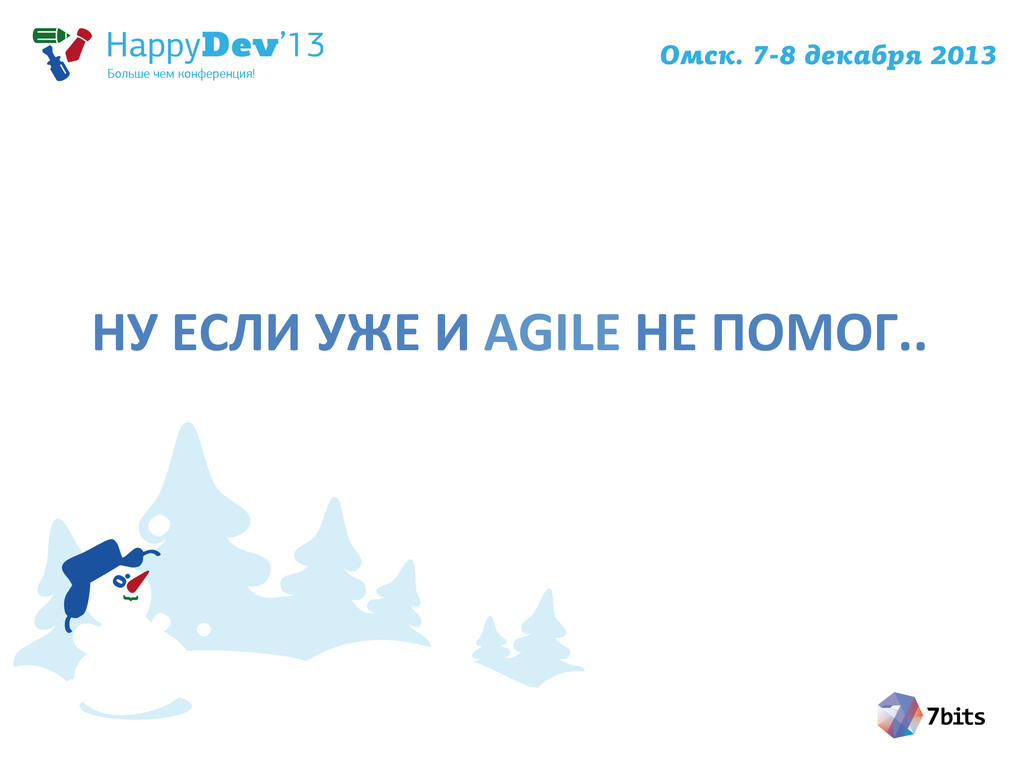 HappyDev'13
Больше чем конференция!

Омск. 7-8 декабря 2013

НУ ЕСЛИ УЖЕ И AGILE НЕ ПОМОГ..

7bits